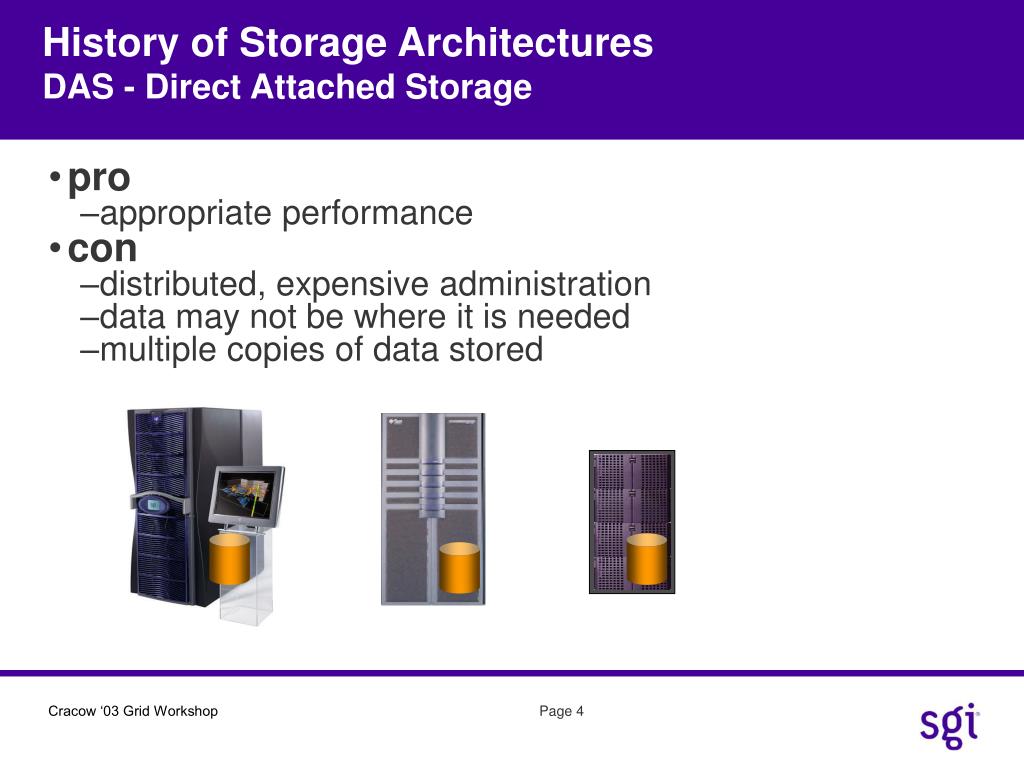 History of Storage Architectures
DAS - Direct Attached Storage

• pro
–appropriate performance
• con
–distributed, expensive administration
–data may not be where it is needed
–multiple copies of data stored

Cracow '03 Grid Workshop

Page 4

sgi